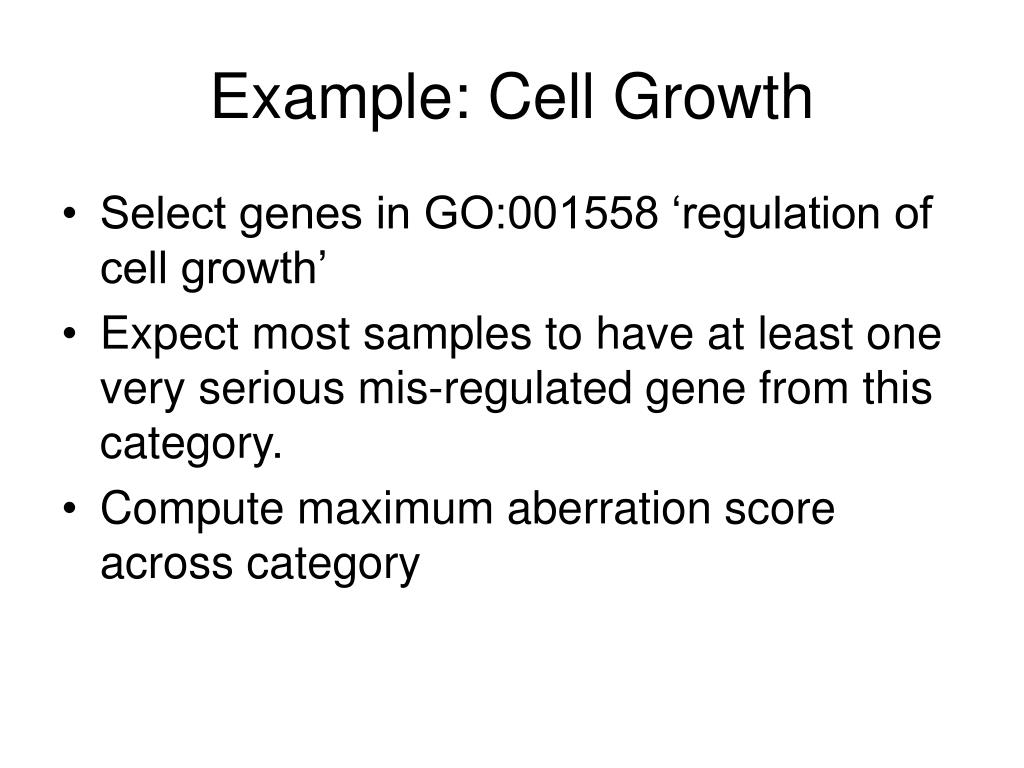 Example: Cell Growth

• Select genes in GO:001558 ‘regulation of cell growth’

• Expect most samples to have at least one very serious mis-regulated gene from this category.

• Compute maximum aberration score across category